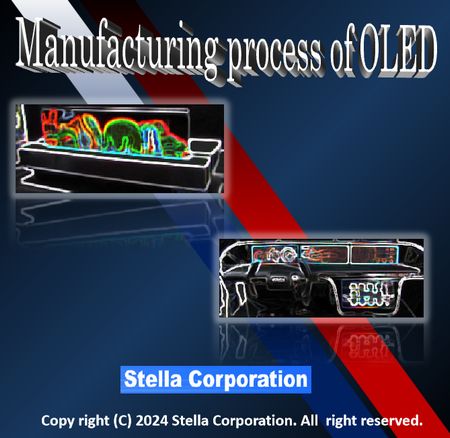 Manufacturing process of OLED

Stella Corporation

Copy right (C) 2024 Stella Corporation. All right reserved.